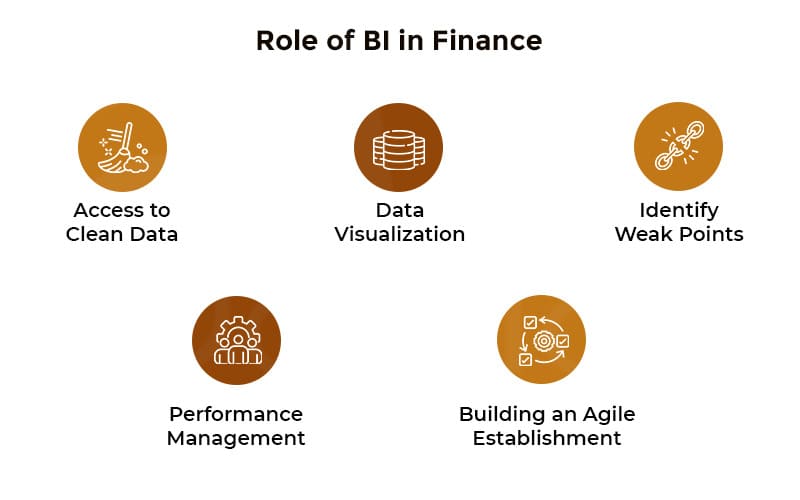 Role of BI in Finance

Access to Clean Data

Data Visualization

Identify Weak Points

Performance Management

Building an Agile Establishment